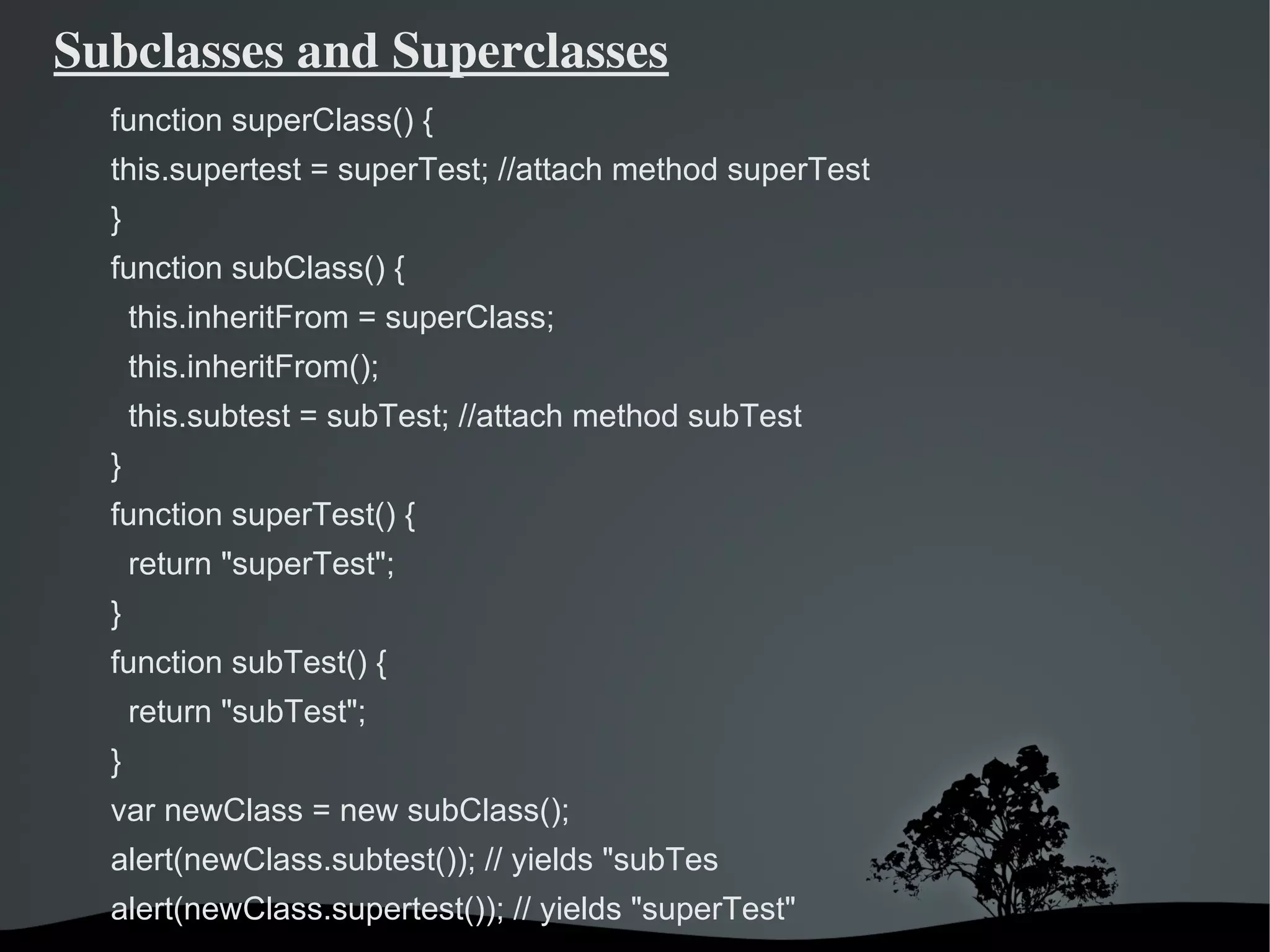 Subclasses and Superclasses

function superClass() {
this.supertest = superTest; //attach method superTest
}
function subClass() {
this.inheritFrom = superClass;
this.inheritFrom();
this.subtest = subTest; //attach method subTest
}
function superTest() {
return "superTest";
}
function subTest() {
return "subTest";
}
var newClass = new subClass();
alert(newClass.subtest()); // yields "subTes
alert(newClass.supertest()); // yields "superTest"